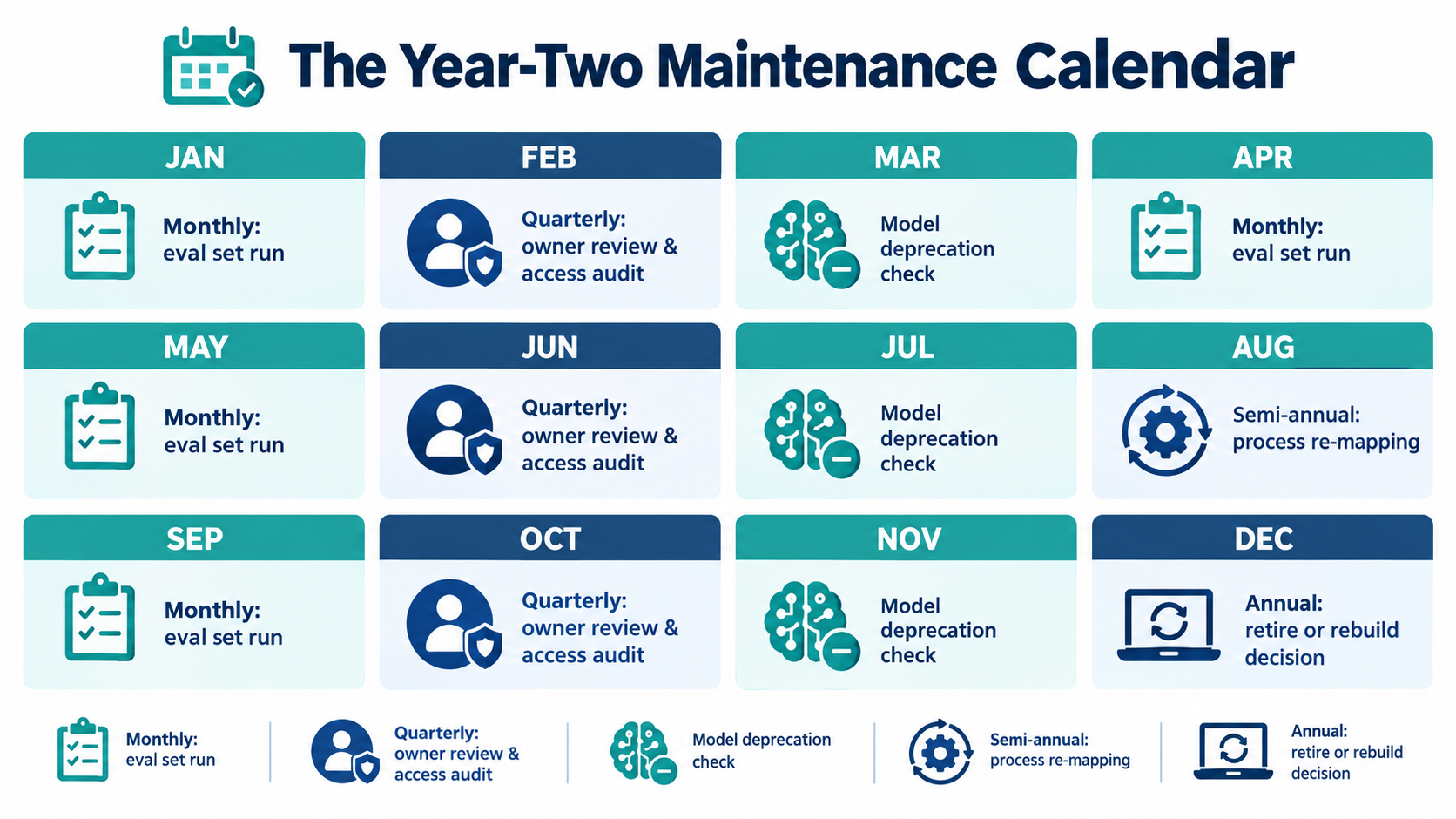 The Year-Two Maintenance Calendar

JAN
Monthly: eval set run

FEB
Quarterly: owner review & access audit

MAR
Model deprecation check

APR
Monthly: eval set run

MAY
Monthly: eval set run

JUN
Quarterly: owner review & access audit

JUL
Model deprecation check

AUG
Semi-annual: process re-mapping

SEP
Monthly: eval set run

OCT
Quarterly: owner review & access audit

NOV
Model deprecation check

DEC
Annual: retire or rebuild decision

Monthly: eval set run

Quarterly: owner review & access audit

Model deprecation check

Semi-annual: process re-mapping

Annual: retire or rebuild decision